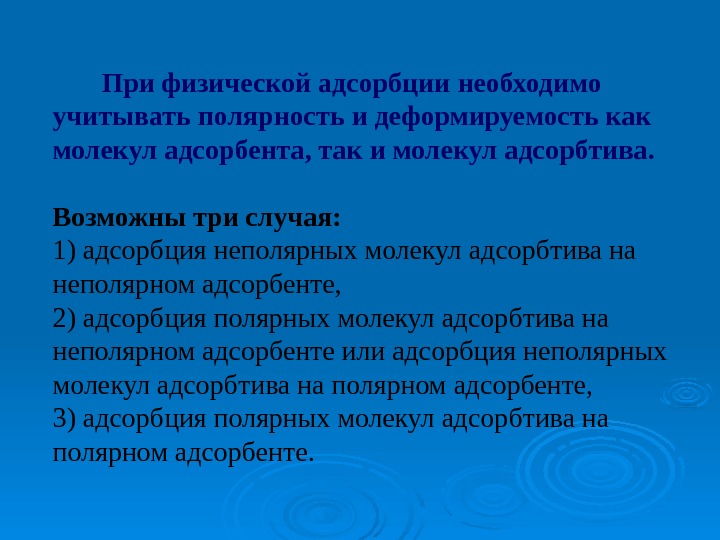 При физической адсорбции необходимо учитывать полярность и деформируемость как молекул адсорбента, так и молекул адсорбтива.

Возможны три случая:
1) адсорбция неполярных молекул адсорбтива на неполярном адсорбенте,
2) адсорбция полярных молекул адсорбтива на неполярном адсорбенте или адсорбция неполярных молекул адсорбтива на полярном адсорбенте,
3) адсорбция полярных молекул адсорбтива на полярном адсорбенте.